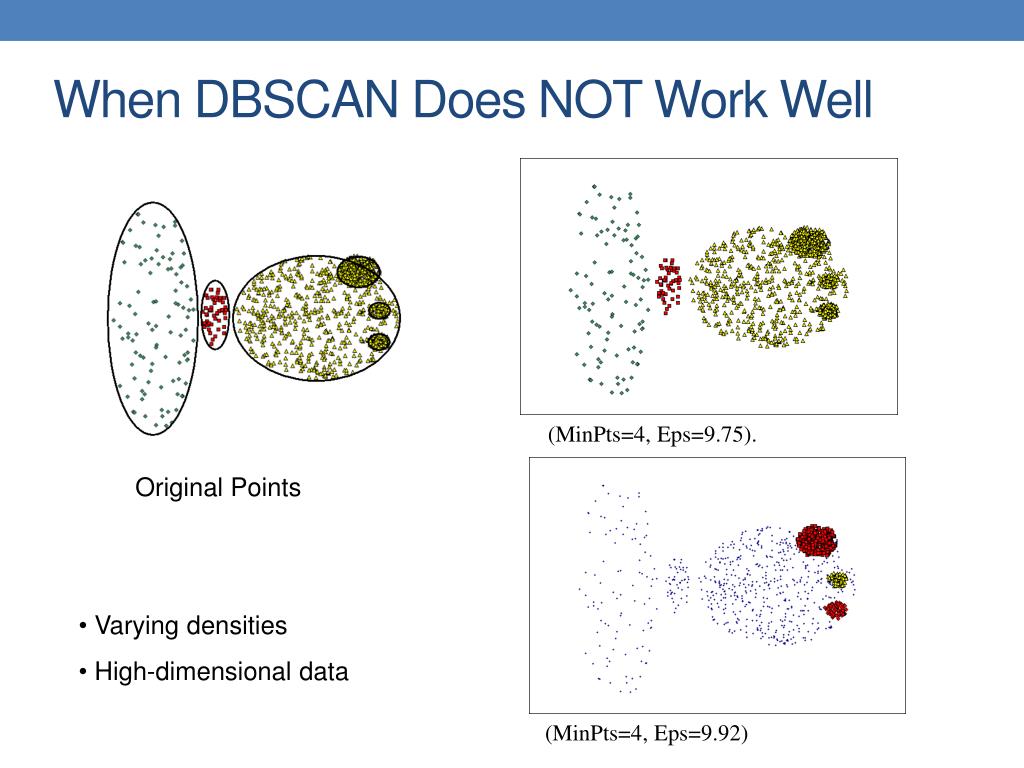 When DBSCAN Does NOT Work Well

(MinPts=4, Eps=9.75).

Original Points

• Varying densities

• High-dimensional data

(MinPts=4, Eps=9.92)